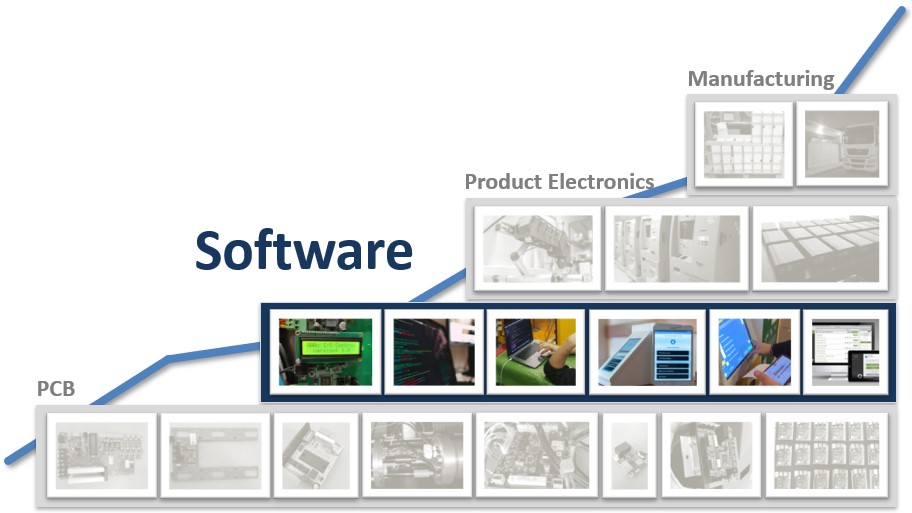 Manufacturing

Product Electronics

Software

PCB